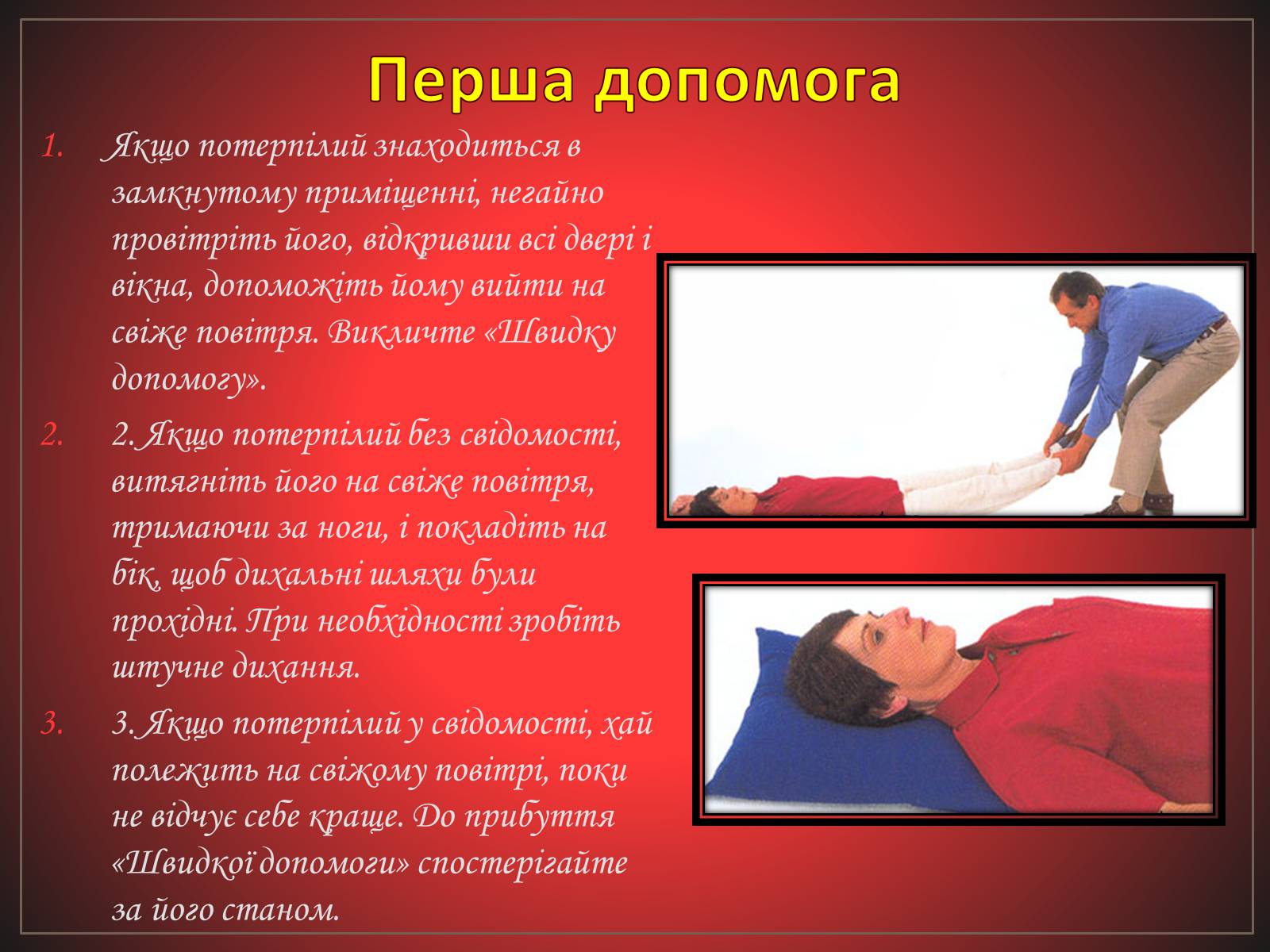 Перша допомога

1. Якщо потерпілий знаходиться в замкнутому приміщенні, негайно провітріть його, відкривши всі двері і вікна, допоможіть йому вийти на свіже повітря. Викличте «Швидку допомогу».

2. 2. Якщо потерпілий без свідомості, витягніть його на свіже повітря, тримаючи за ноги, і покладіть на бік, щоб дихальні шляхи були прохідні. При необхідності зробіть штучне дихання.

3. 3. Якщо потерпілий у свідомості, хай полежить на свіжому повітрі, поки не відчує себе краще. До прибуття «Швидкої допомоги» спостерігайте за його станом.